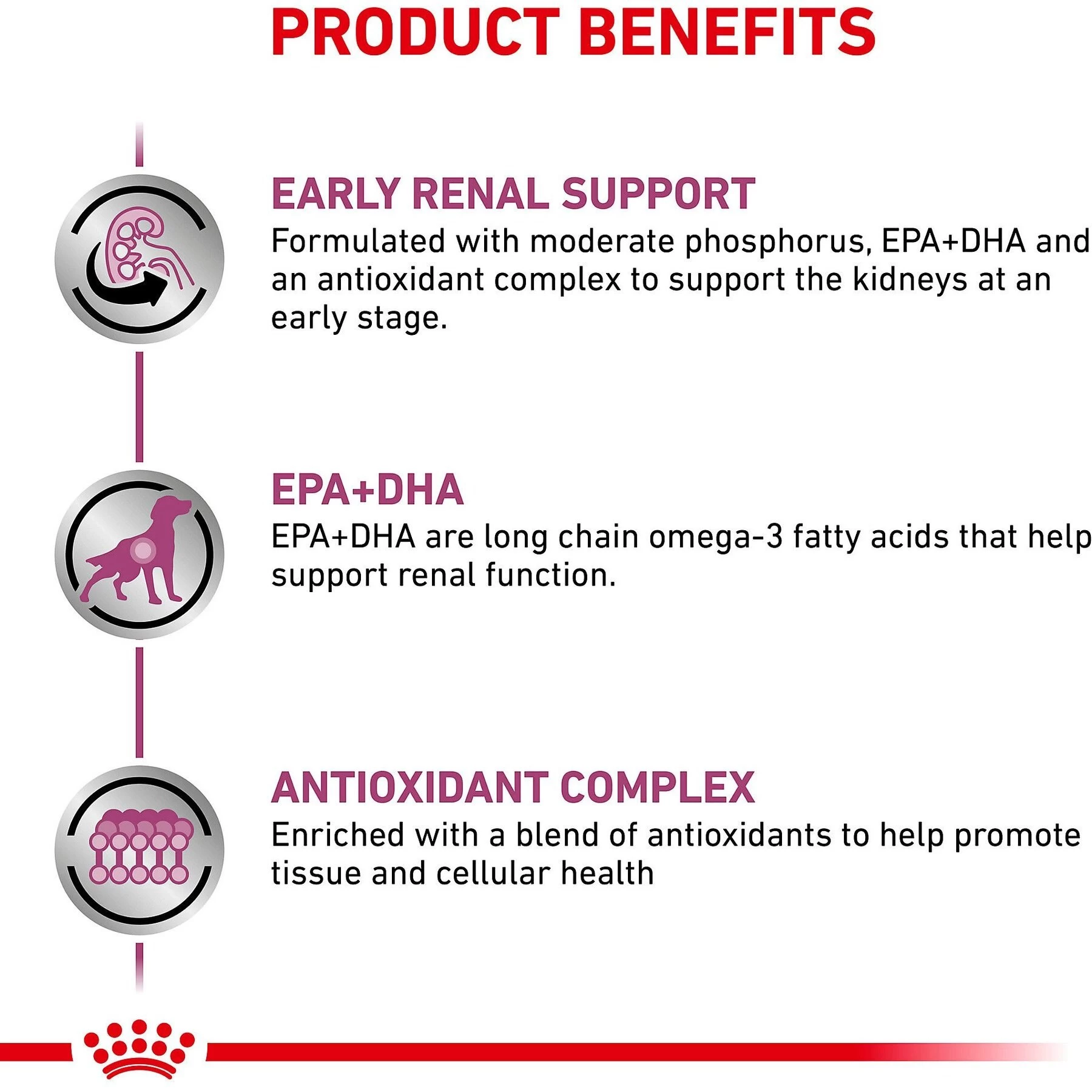 PRODUCT BENEFITS

EARLY RENAL SUPPORT
Formulated with moderate phosphorus, EPA+DHA and an antioxidant complex to support the kidneys at an early stage.

EPA+DHA
EPA+DHA are long chain omega-3 fatty acids that help support renal function.

ANTIOXIDANT COMPLEX
Enriched with a blend of antioxidants to help promote tissue and cellular health